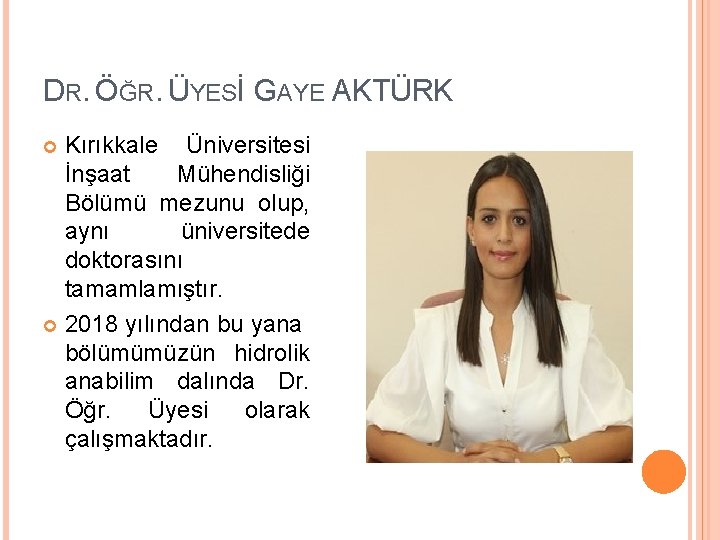 DR. ÖĞR. ÜYESİ GAYE AKTÜRK

Kırıkkale Üniversitesi İnşaat Mühendisliği Bölümü mezunu olup, aynı üniversitede doktorasını tamamlamıştır.

2018 yılından bu yana bölümümüzün hidrolik anabilim dalında Dr. Öğr. Üyesi olarak çalışmaktadır.